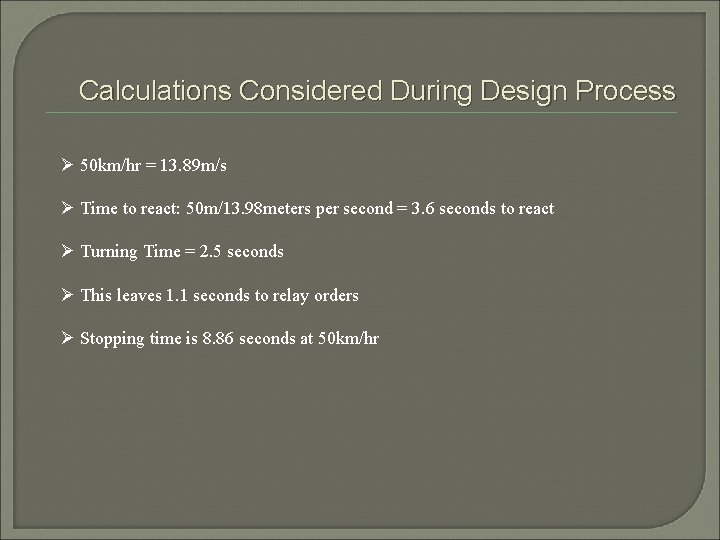 Calculations Considered During Design Process

➢ 50km/hr = 13.89m/s

➢ Time to react: 50m/13.98meters per second = 3.6 seconds to react

➢ Turning Time = 2.5 seconds

➢ This leaves 1.1 seconds to relay orders

➢ Stopping time is 8.86 seconds at 50km/hr